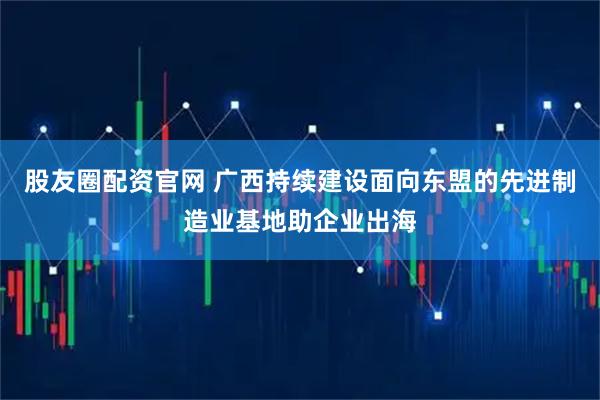 股友圈配资官网 广西持续建设面向东盟的先进制造业基地助企业出海